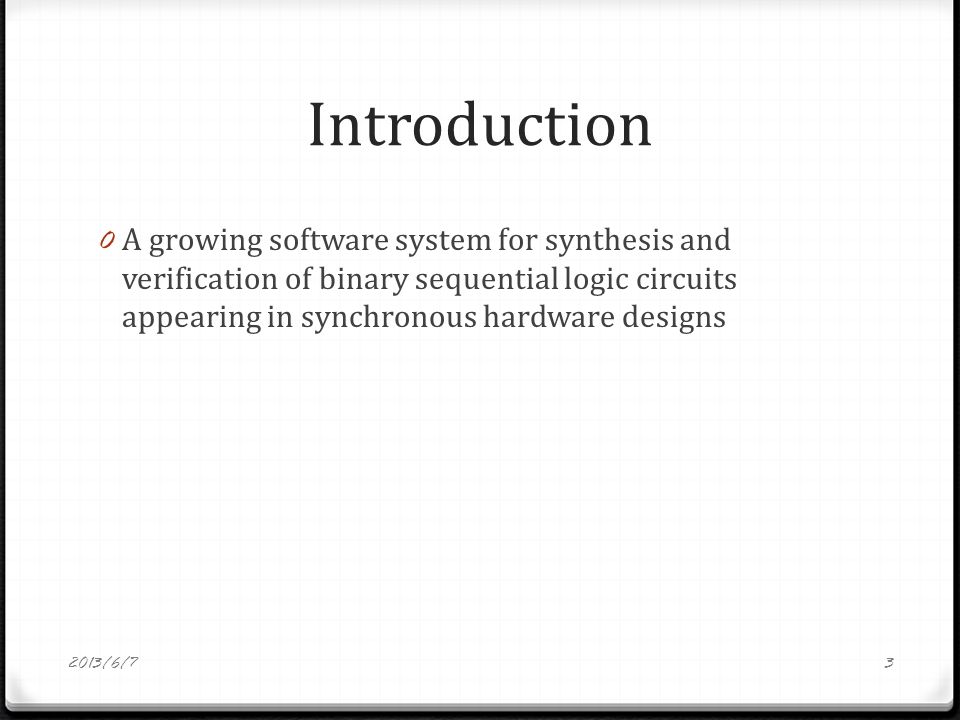 Introduction

0 A growing software system for synthesis and verification of binary sequential logic circuits appearing in synchronous hardware designs

2013/6/7

3